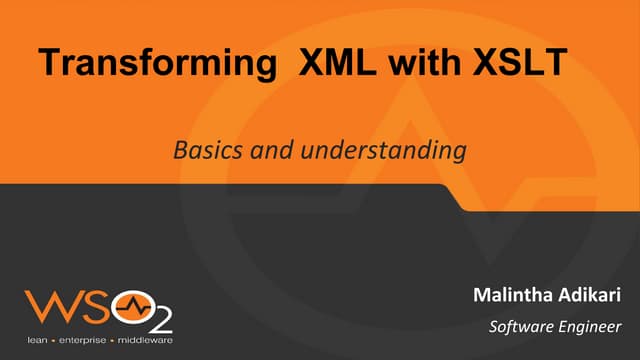 Transforming XML with XSLT

Basics and understanding

WSO2
lean • enterprise • middleware

Malintha Adikari
Software Engineer